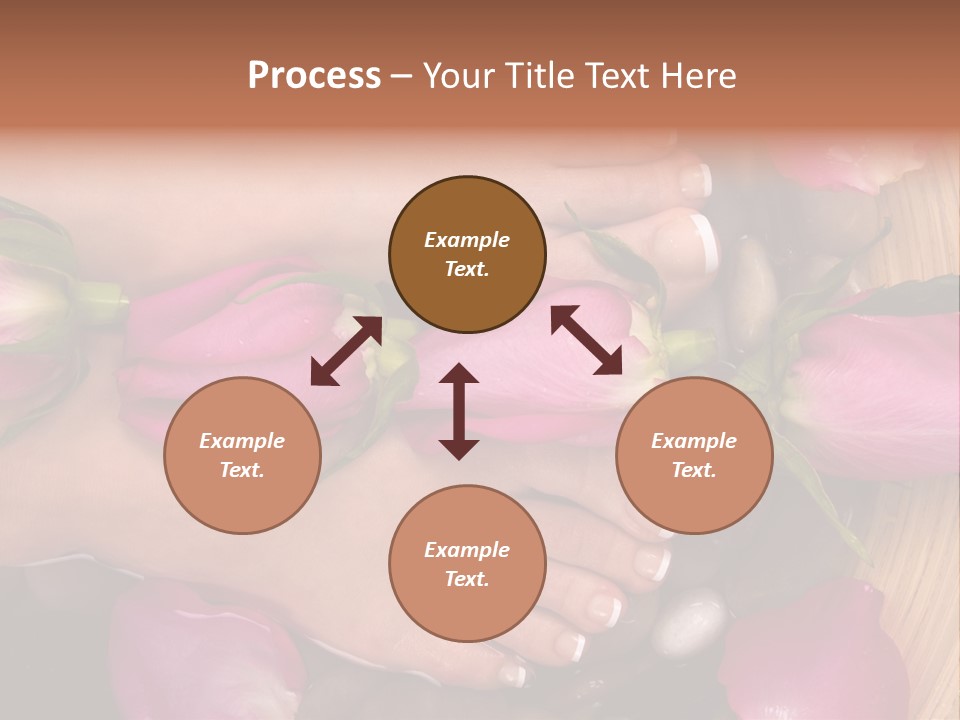 Process – Your Title Text Here

Example Text.

Example Text.

Example Text.

Example Text.